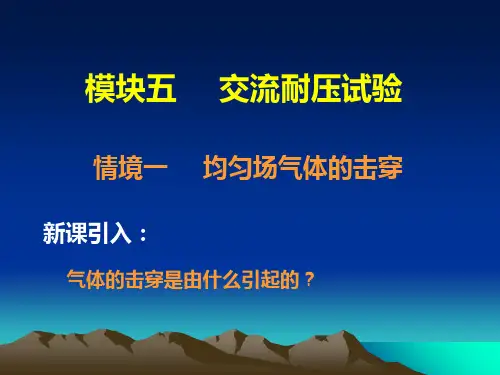 模块五　交流耐压试验

情境一　均匀场气体的击穿

新课引入：

气体的击穿是由什么引起的？